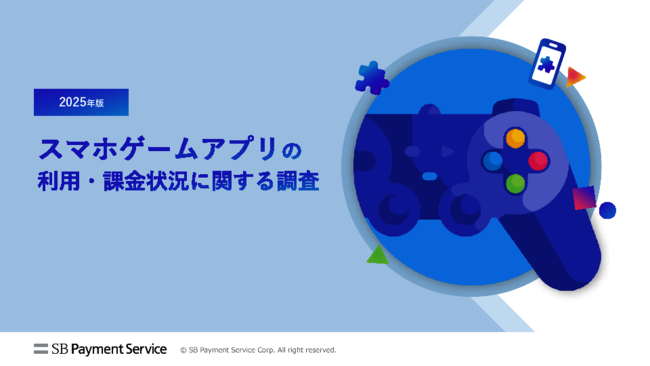 2025年版

スマホゲームアプリの
利用・課金状況に関する調査

SB Payment Service © SB Payment Service Corp. All right reserved.